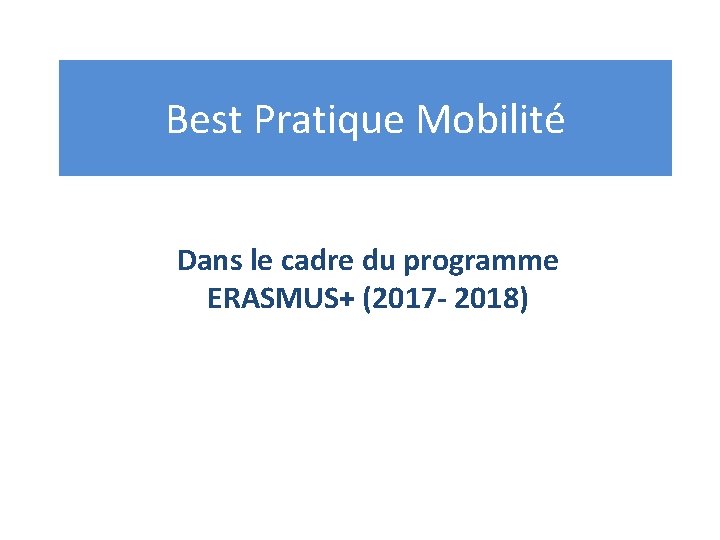 Best Pratique Mobilité

Dans le cadre du programme ERASMUS+ (2017- 2018)